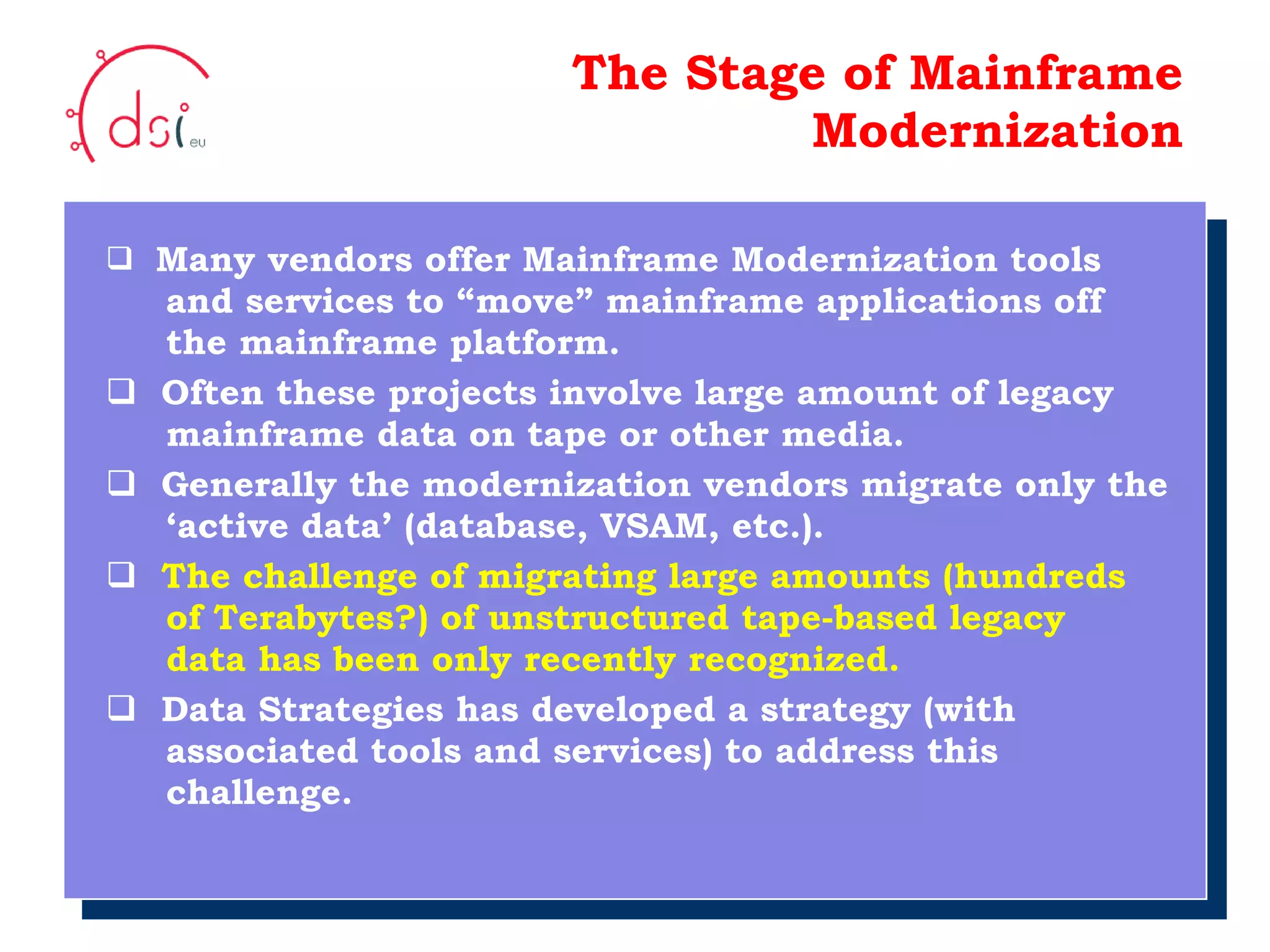 dsi eu

The Stage of Mainframe Modernization

❑ Many vendors offer Mainframe Modernization tools and services to “move” mainframe applications off the mainframe platform.

❑ Often these projects involve large amount of legacy mainframe data on tape or other media.

❑ Generally the modernization vendors migrate only the ‘active data’ (database, VSAM, etc.).

❑ The challenge of migrating large amounts (hundreds of Terabytes?) of unstructured tape-based legacy data has been only recently recognized.

❑ Data Strategies has developed a strategy (with associated tools and services) to address this challenge.